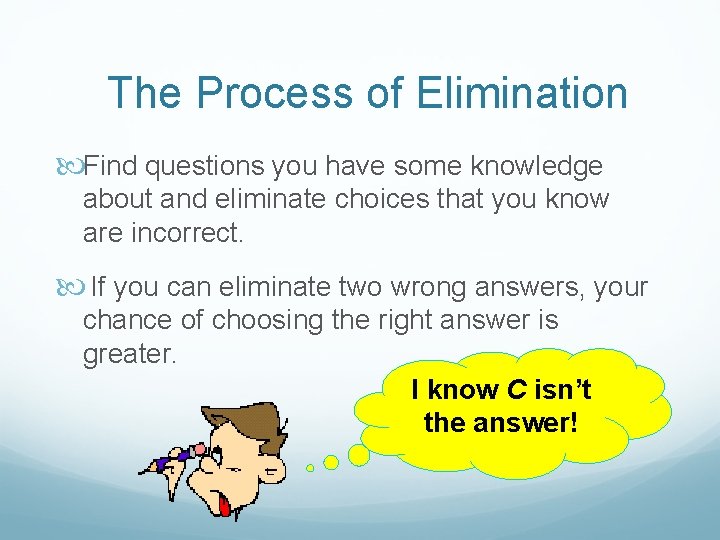 The Process of Elimination

Find questions you have some knowledge about and eliminate choices that you know are incorrect.

If you can eliminate two wrong answers, your chance of choosing the right answer is greater.

I know C isn't the answer!